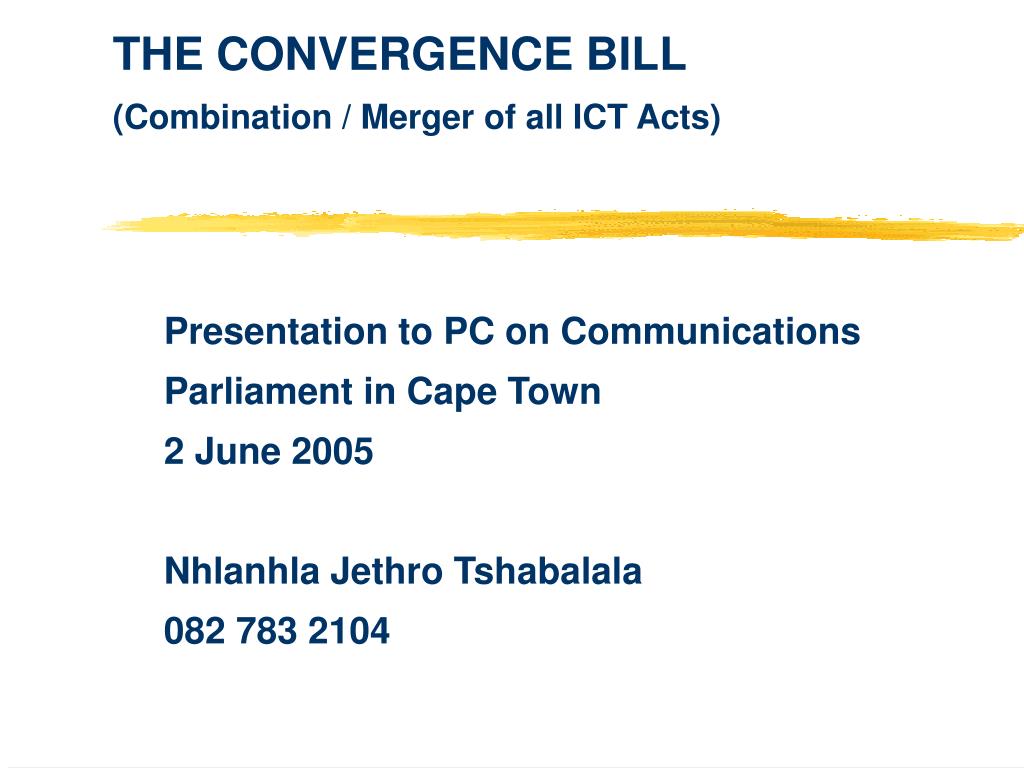 THE CONVERGENCE BILL

(Combination / Merger of all ICT Acts)

Presentation to PC on Communications

Parliament in Cape Town

2 June 2005

Nhlanhla Jethro Tshabalala

082 783 2104